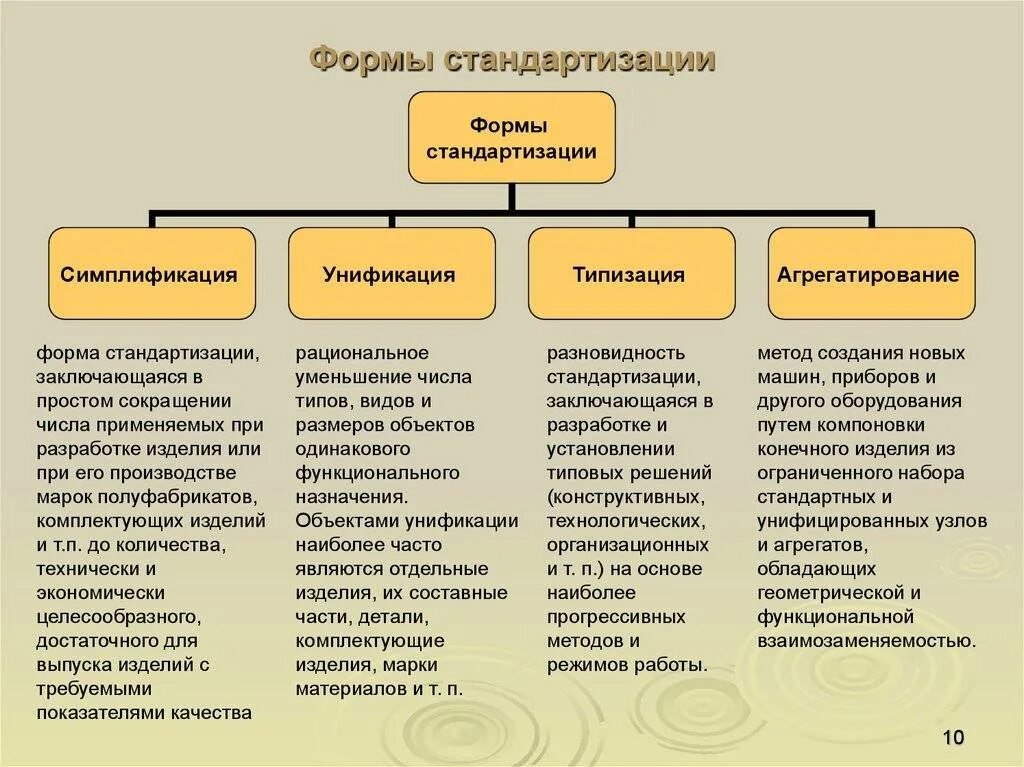 Формы стандартизации

Формы стандартизации

Симплификация

Унификация

Типизация

Агрегатирование

форма стандартизации, заключающаяся в простом сокращении числа применяемых при разработке изделия или при его производстве марок полуфабрикатов, комплектующих изделий и т.п. до количества, технически и экономически целесообразного, достаточного для выпуска изделий с требуемыми показателями качества

рациональное уменьшение числа типов, видов и размеров объектов одинакового функционального назначения. Объектами унификации наиболее часто являются отдельные изделия, их составные части, детали, комплектующие изделия, марки материалов и т. п.

разновидность стандартизации, заключающаяся в разработке и установлении типовых решений (конструктивных, технологических, организационных и т. п.) на основе наиболее прогрессивных методов и режимов работы.

метод создания новых машин, приборов и другого оборудования путем компоновки конечного изделия из ограниченного набора стандартных и унифицированных узлов и агрегатов, обладающих геометрической и функциональной взаимозаменяемостью.

10